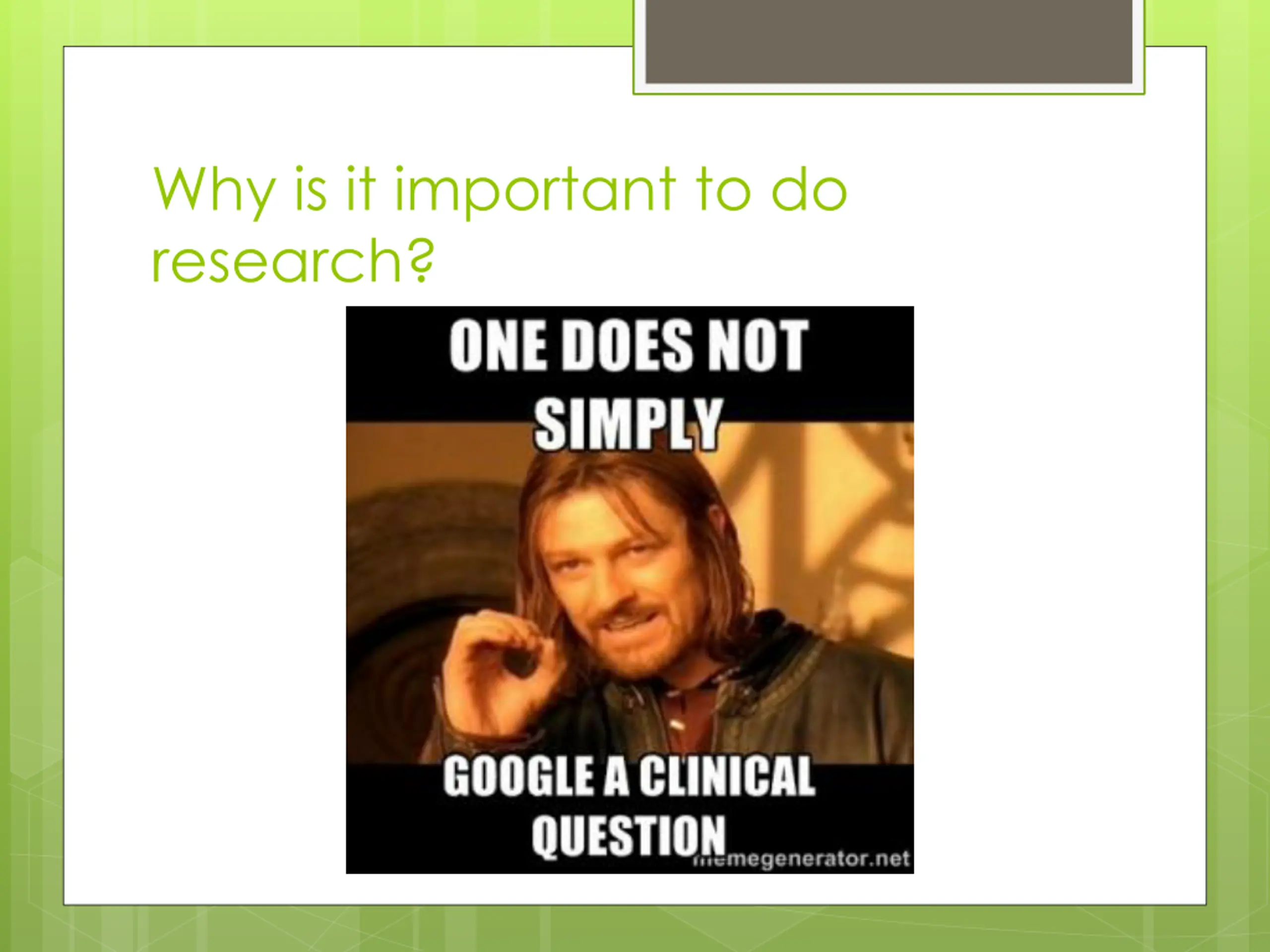 Why is it important to do research?

ONE DOES NOT SIMPLY

GOOGLE A CLINICAL QUESTION

memegenerator.net